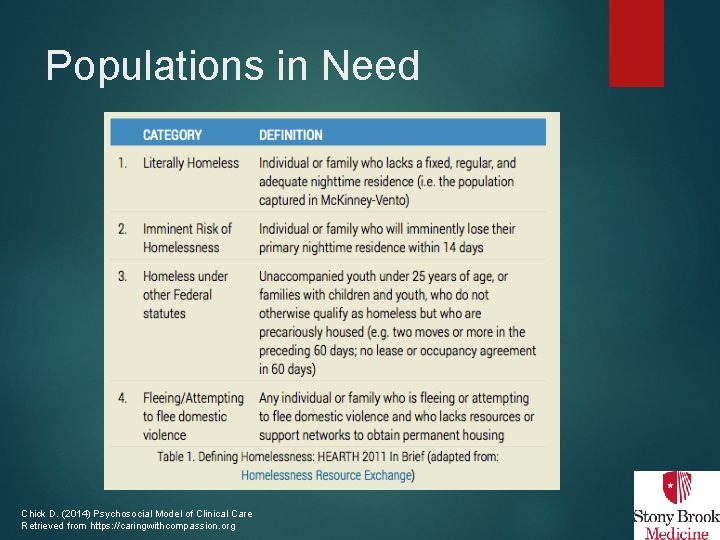 Populations in Need

| | CATEGORY | DEFINITION |
|---|---|---|
| 1. | Literally Homeless | Individual or family who lacks a fixed, regular, and adequate nighttime residence (i.e. the population captured in McKinney-Vento) |
| 2. | Imminent Risk of Homelessness | Individual or family who will imminently lose their primary nighttime residence within 14 days |
| 3. | Homeless under other Federal statutes | Unaccompanied youth under 25 years of age, or families with children and youth, who do not otherwise qualify as homeless but who are precariously housed (e.g. two moves or more in the preceding 60 days; no lease or occupancy agreement in 60 days) |
| 4. | Fleeing/Attempting to flee domestic violence | Any individual or family who is fleeing or attempting to flee domestic violence and who lacks resources or support networks to obtain permanent housing |

Table 1. Defining Homelessness: HEARTH 2011 In Brief (adapted from: Homelessness Resource Exchange)

Chick D. (2014) Psychosocial Model of Clinical Care
Retrieved from https://caringwithcompassion.org

Stony Brook
Medicine